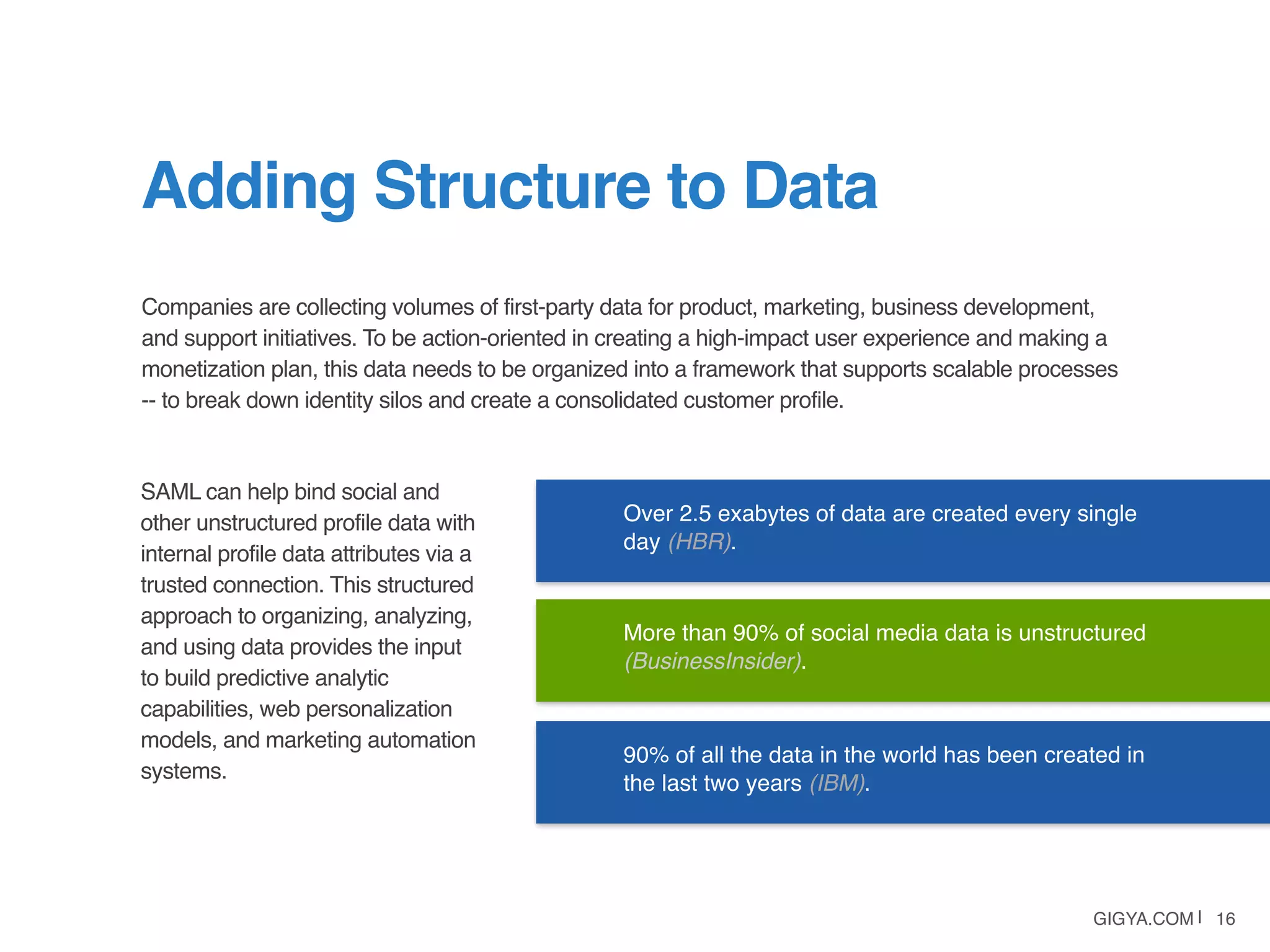 Adding Structure to Data

Companies are collecting volumes of first-party data for product, marketing, business development, and support initiatives. To be action-oriented in creating a high-impact user experience and making a monetization plan, this data needs to be organized into a framework that supports scalable processes -- to break down identity silos and create a consolidated customer profile.

SAML can help bind social and other unstructured profile data with internal profile data attributes via a trusted connection. This structured approach to organizing, analyzing, and using data provides the input to build predictive analytic capabilities, web personalization models, and marketing automation systems.

Over 2.5 exabytes of data are created every single day (HBR).

More than 90% of social media data is unstructured (BusinessInsider).

90% of all the data in the world has been created in the last two years (IBM).

GIGYA.COM | 16